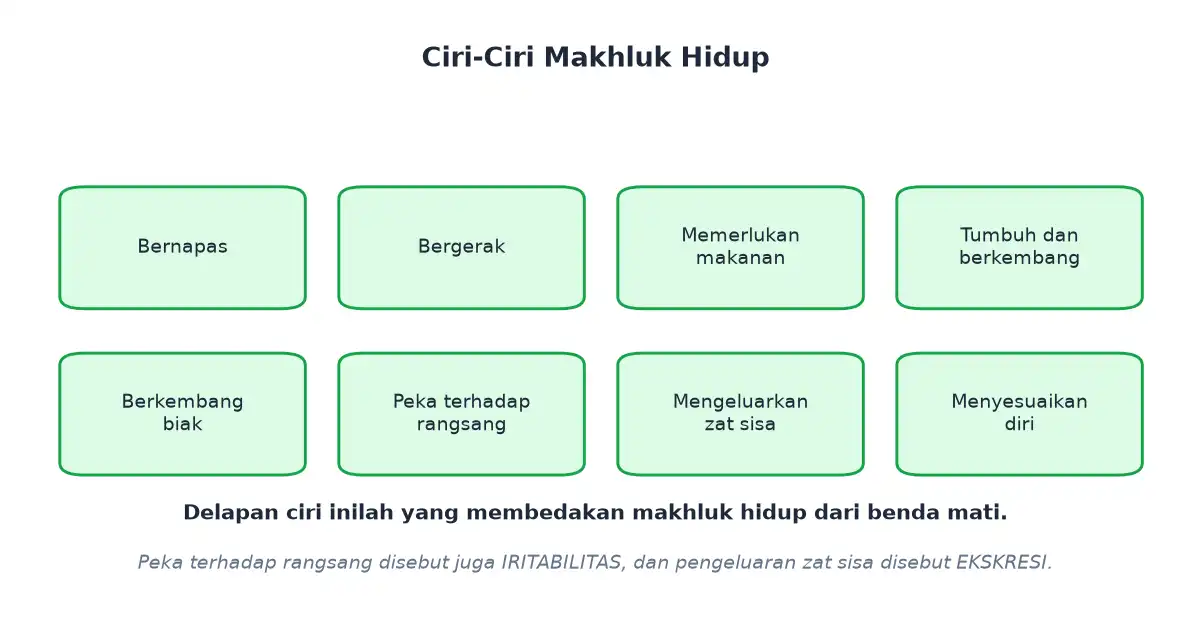 Ciri-Ciri Makhluk Hidup

Bernapas

Bergerak

Memerlukan makanan

Tumbuh dan berkembang

Berkembang biak

Peka terhadap rangsang

Mengeluarkan zat sisa

Menyesuaikan diri

Delapan ciri inilah yang membedakan makhluk hidup dari benda mati.

Peka terhadap rangsang disebut juga IRITABILITAS, dan pengeluaran zat sisa disebut EKSKRESI.